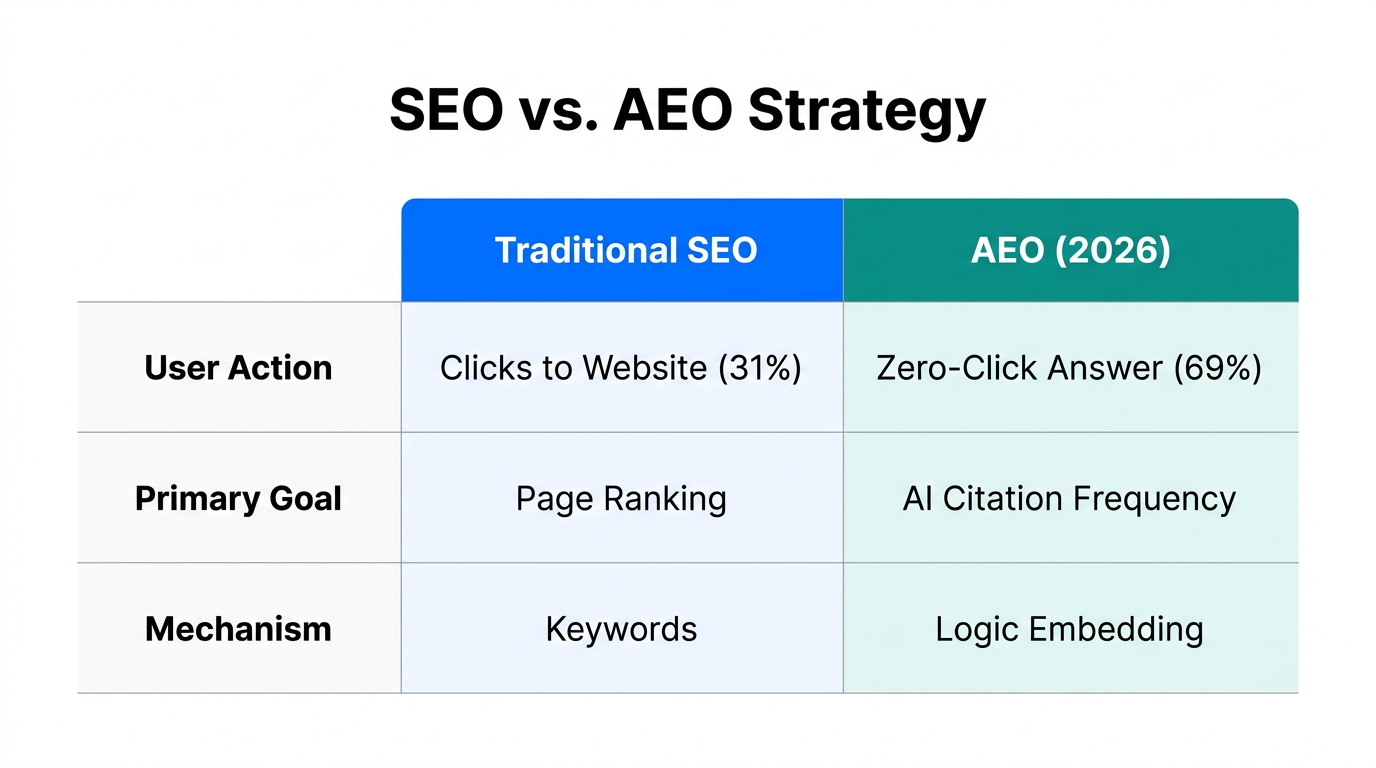 SEO vs. AEO Strategy

| | Traditional SEO | AEO (2026) |
|---|---|---|
| User Action | Clicks to Website (31%) | Zero-Click Answer (69%) |
| Primary Goal | Page Ranking | AI Citation Frequency |
| Mechanism | Keywords | Logic Embedding |